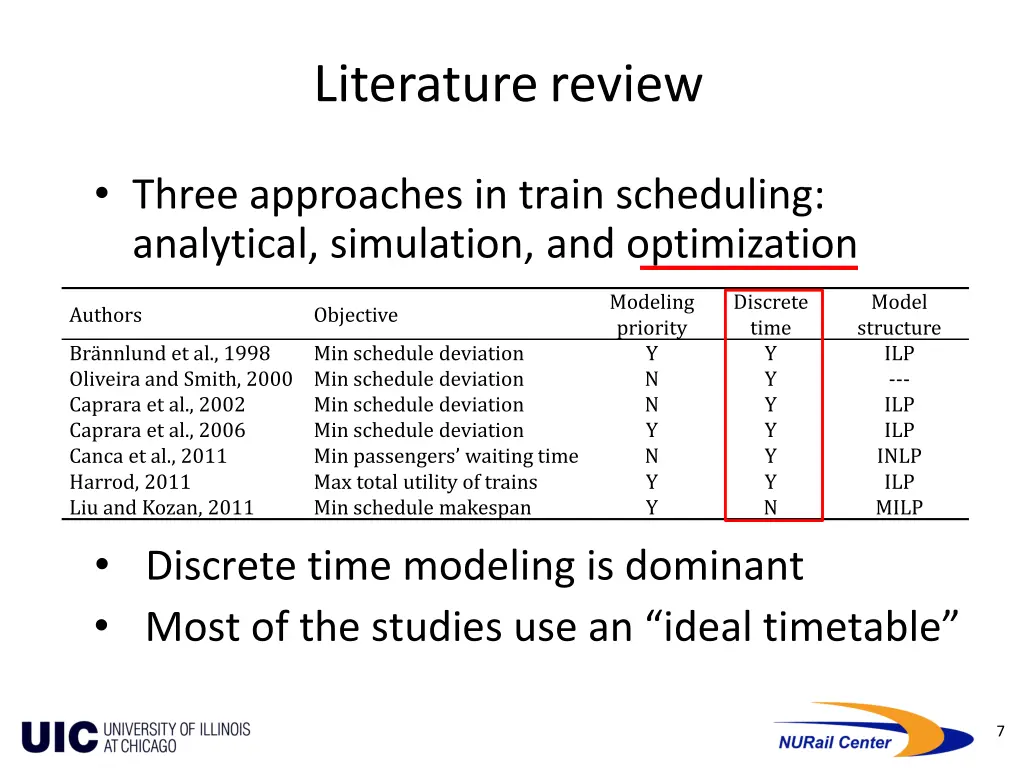 Literature review

• Three approaches in train scheduling: analytical, simulation, and optimization

| Authors | Objective | Modeling priority | Discrete time | Model structure |
|---|---|---|---|---|
| Brännlund et al., 1998 | Min schedule deviation | Y | Y | ILP |
| Oliveira and Smith, 2000 | Min schedule deviation | N | Y | --- |
| Caprara et al., 2002 | Min schedule deviation | N | Y | ILP |
| Caprara et al., 2006 | Min schedule deviation | Y | Y | ILP |
| Canca et al., 2011 | Min passengers' waiting time | N | Y | INLP |
| Harrod, 2011 | Max total utility of trains | Y | Y | ILP |
| Liu and Kozan, 2011 | Min schedule makespan | Y | N | MILP |

• Discrete time modeling is dominant
• Most of the studies use an "ideal timetable"

UIC UNIVERSITY OF ILLINOIS AT CHICAGO

NURail Center

7